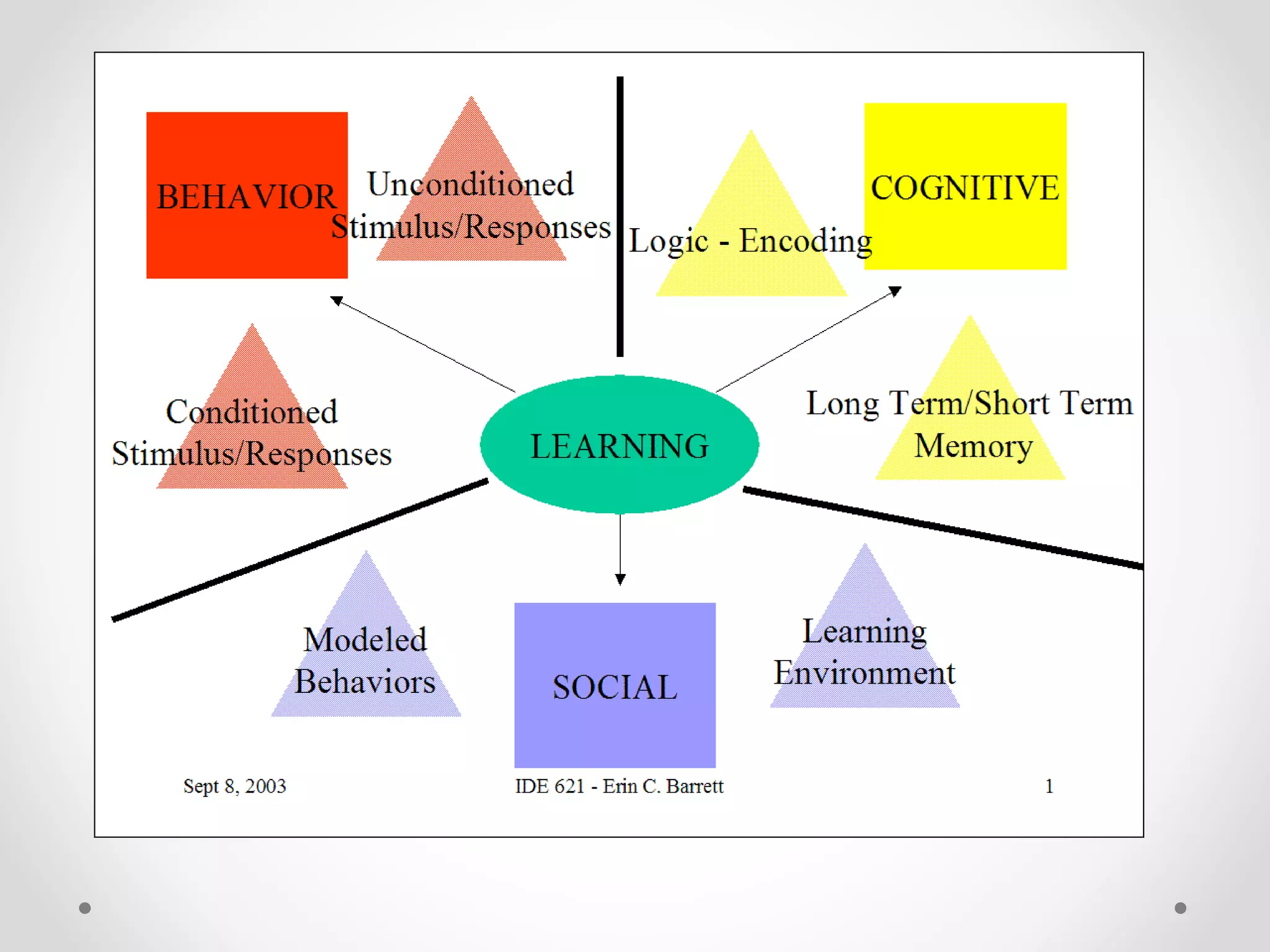 BEHAVIOR

Unconditioned Stimulus/Responses

Logic - Encoding

COGNITIVE

Conditioned Stimulus/Responses

LEARNING

Long Term/Short Term Memory

Modeled Behaviors

SOCIAL

Learning Environment

Sept 8, 2003

IDE 621 - Erin C. Barrett

1